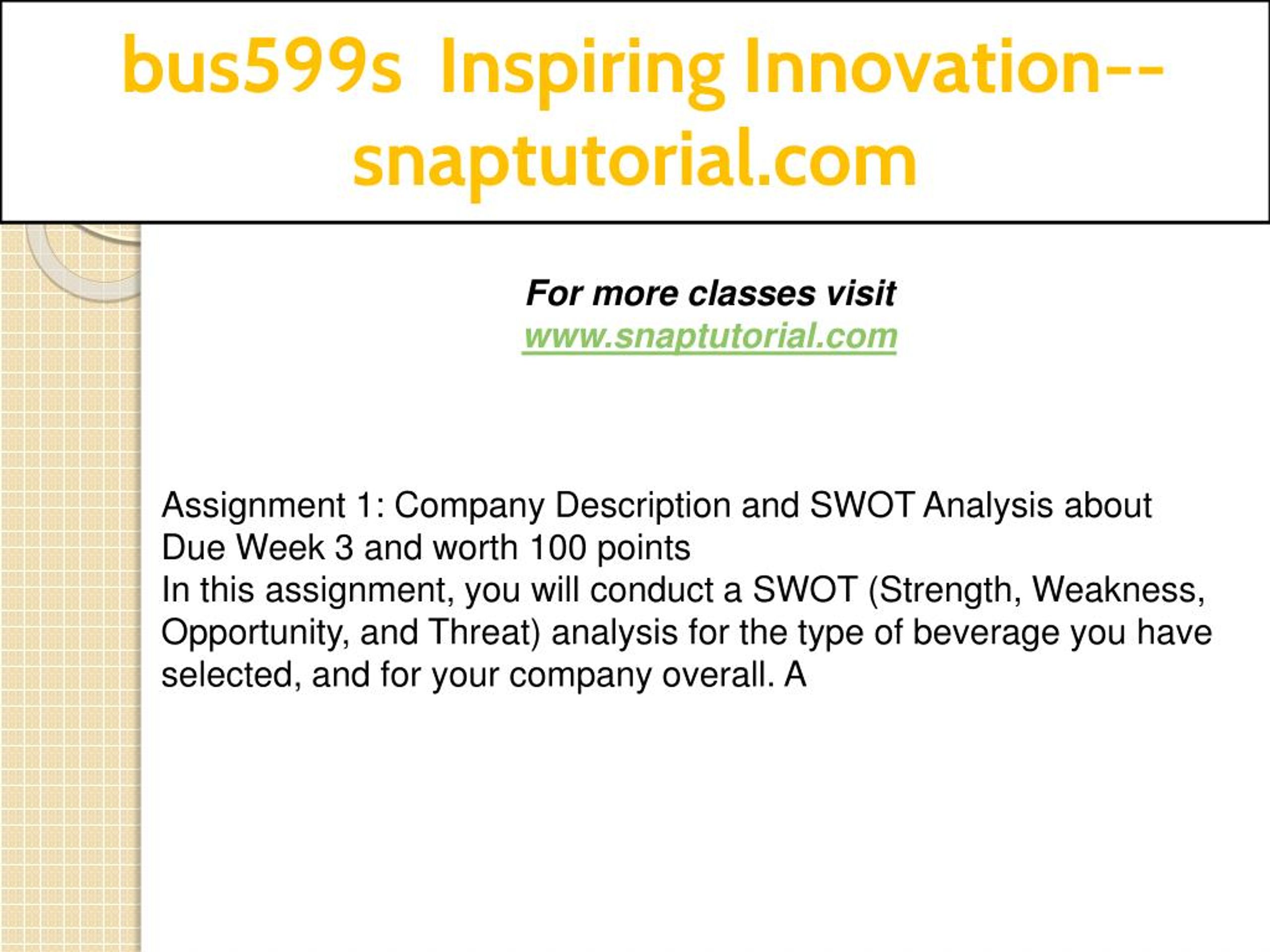 bus599s Inspiring Innovation--snaptutorial.com

For more classes visit
www.snaptutorial.com

Assignment 1: Company Description and SWOT Analysis about
Due Week 3 and worth 100 points
In this assignment, you will conduct a SWOT (Strength, Weakness, Opportunity, and Threat) analysis for the type of beverage you have selected, and for your company overall. A